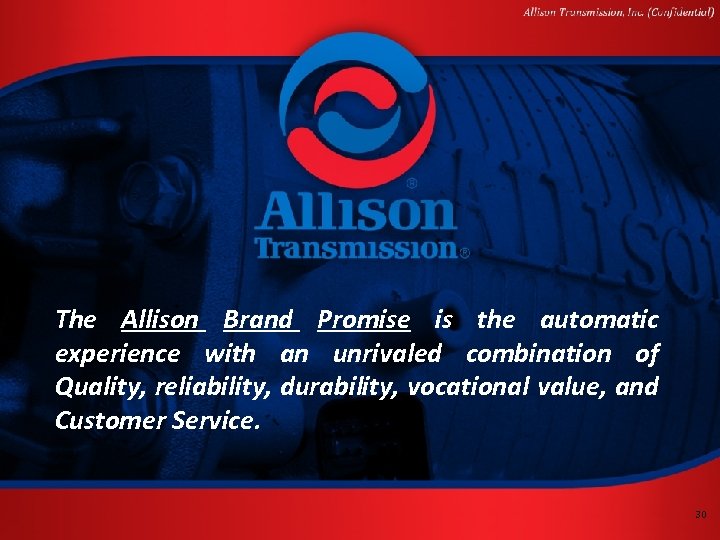 Allison Transmission, Inc. (Confidential)

Allison®
Transmission®

The Allison Brand Promise is the automatic experience with an unrivaled combination of Quality, reliability, durability, vocational value, and Customer Service.

30